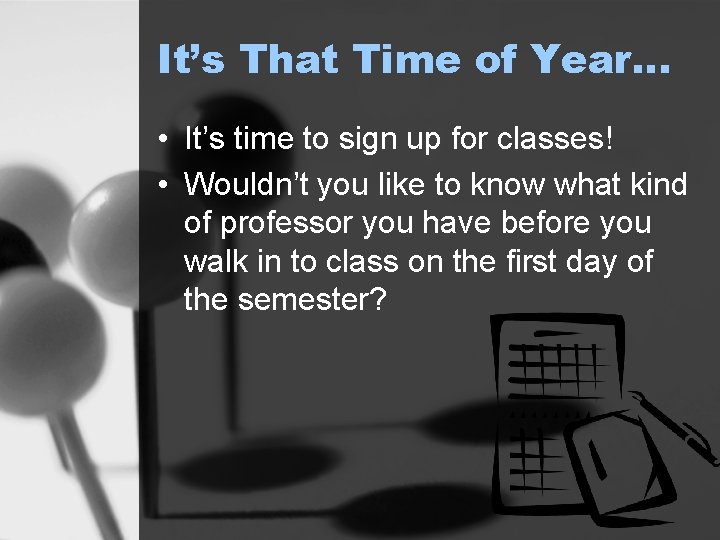 It's That Time of Year…

• It's time to sign up for classes!
• Wouldn't you like to know what kind of professor you have before you walk in to class on the first day of the semester?